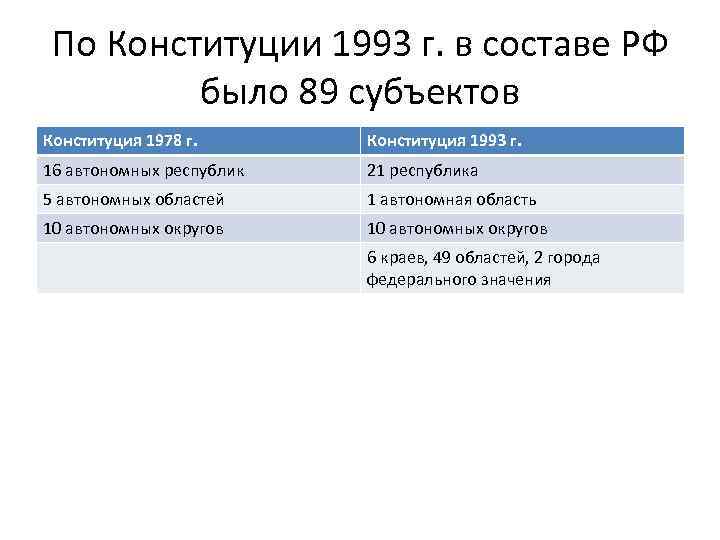 По Конституции 1993 г. в составе РФ было 89 субъектов

| Конституция 1978 г. | Конституция 1993 г. |
|---|---|
| 16 автономных республик | 21 республика |
| 5 автономных областей | 1 автономная область |
| 10 автономных округов | 10 автономных округов |
| | 6 краев, 49 областей, 2 города федерального значения |